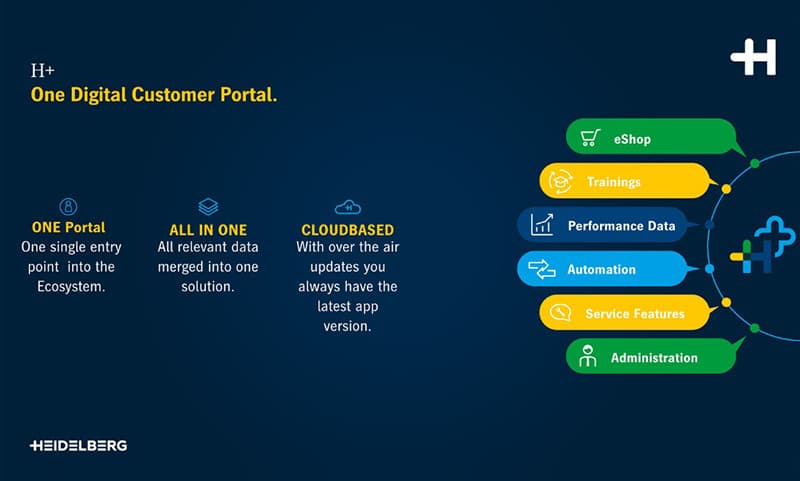 H+
One Digital Customer Portal.

ONE Portal
One single entry point into the Ecosystem.

ALL IN ONE
All relevant data merged into one solution.

CLOUDBASED
With over the air updates you always have the latest app version.

eShop
Trainings
Performance Data
Automation
Service Features
Administration

HEIDELBERG